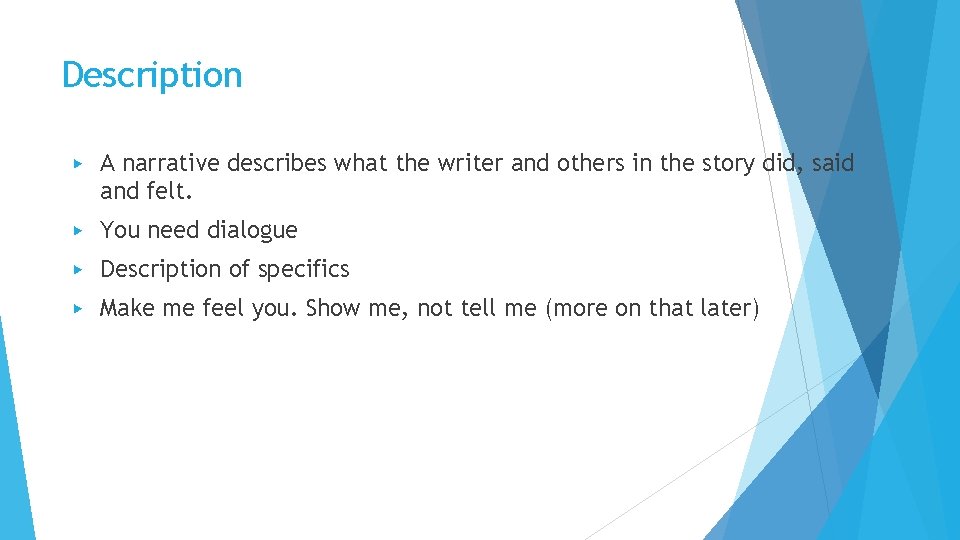 Description

▸ A narrative describes what the writer and others in the story did, said and felt.

▸ You need dialogue

▸ Description of specifics

▸ Make me feel you. Show me, not tell me (more on that later)